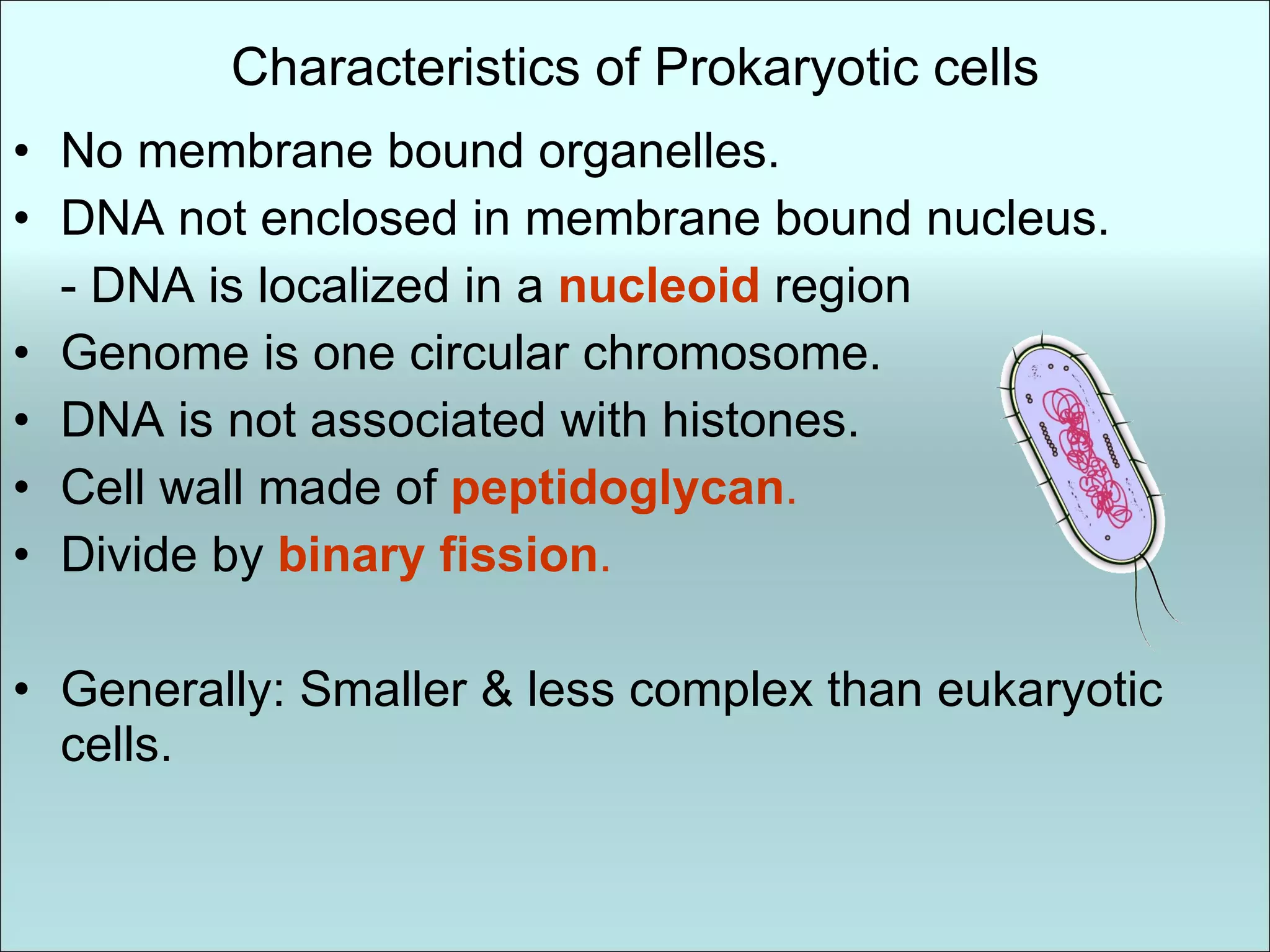 Characteristics of Prokaryotic cells

• No membrane bound organelles.
• DNA not enclosed in membrane bound nucleus.
  - DNA is localized in a nucleoid region
• Genome is one circular chromosome.
• DNA is not associated with histones.
• Cell wall made of peptidoglycan.
• Divide by binary fission.

• Generally: Smaller & less complex than eukaryotic cells.